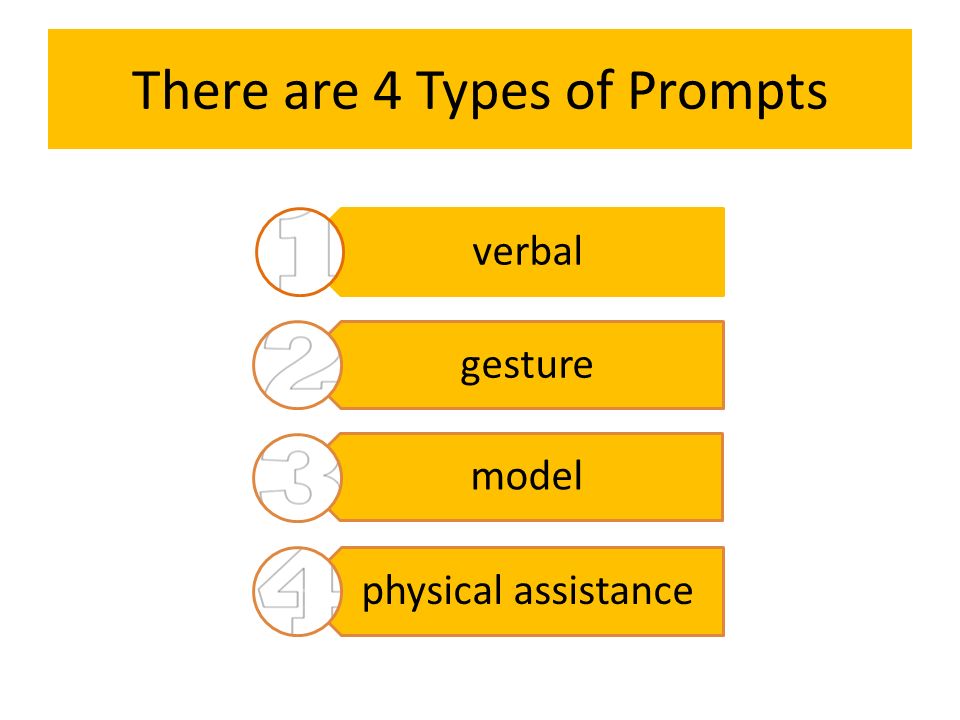 There are 4 Types of Prompts

1 verbal

2 gesture

3 model

4 physical assistance